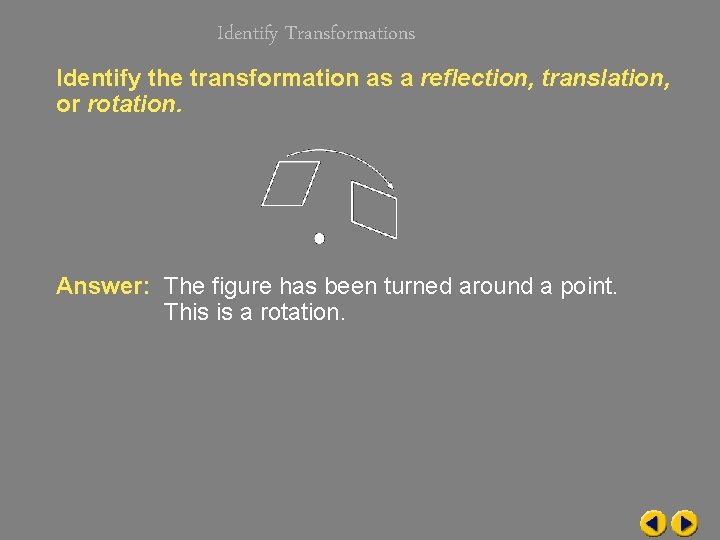 Identify Transformations

Identify the transformation as a reflection, translation, or rotation.

Answer: The figure has been turned around a point. This is a rotation.